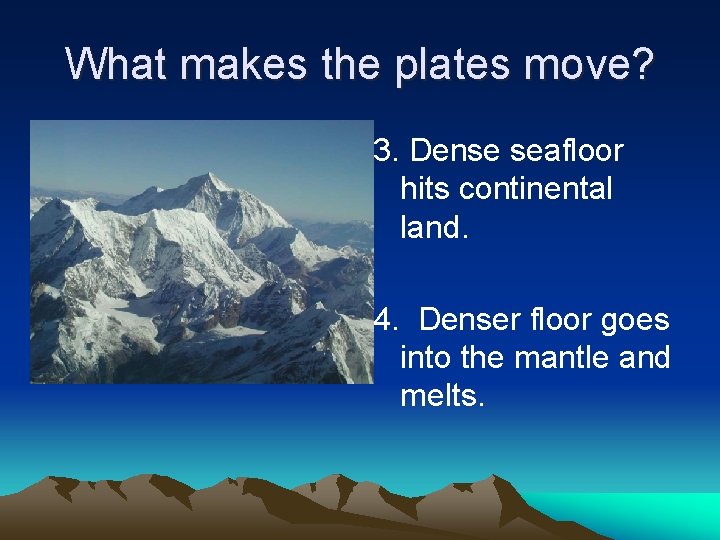 What makes the plates move?

3. Dense seafloor hits continental land.

4. Denser floor goes into the mantle and melts.